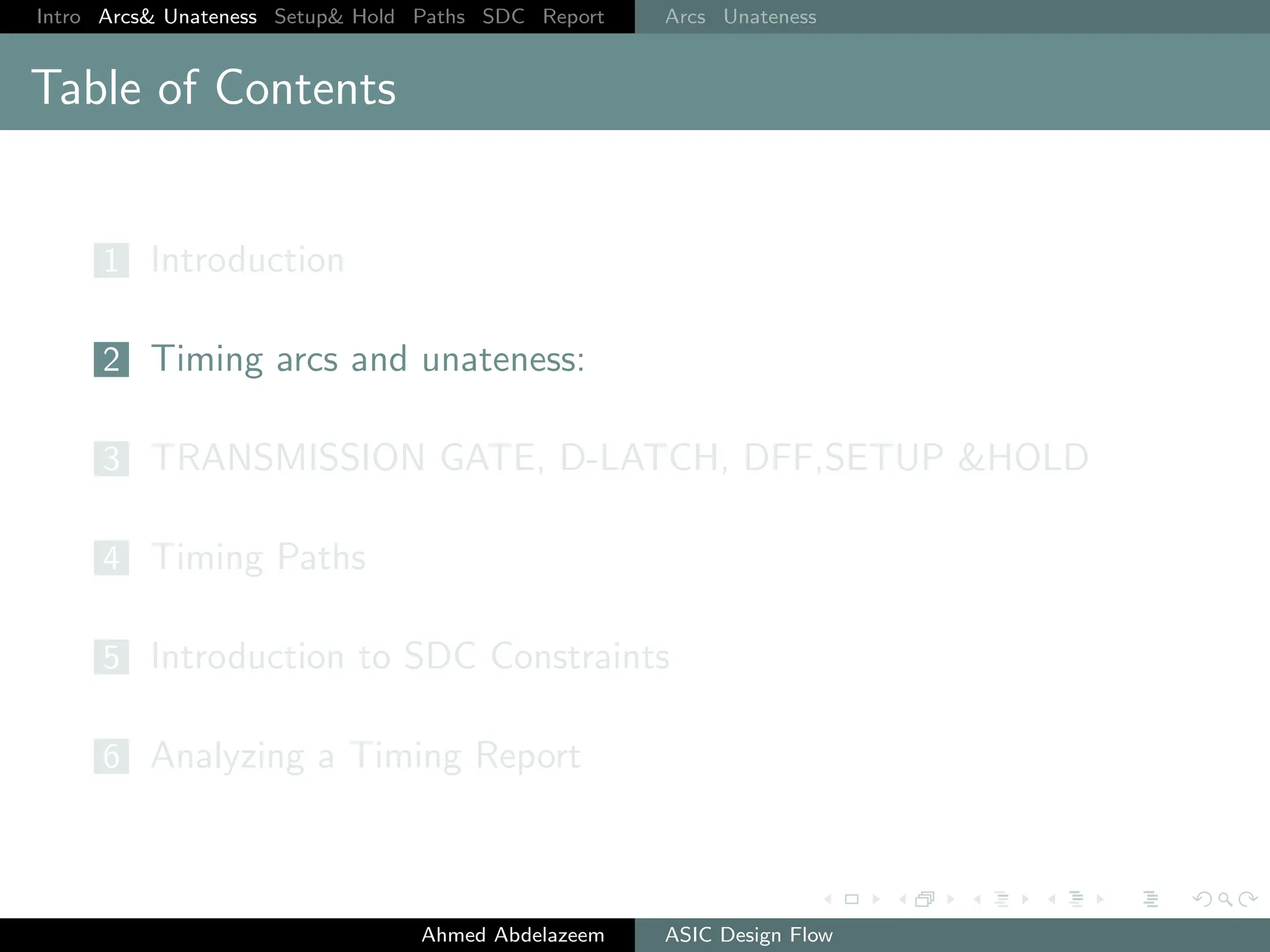 Intro Arcs& Unateness Setup& Hold Paths SDC Report

Arcs Unateness

Table of Contents

1 Introduction

2 Timing arcs and unateness:

3 TRANSMISSION GATE, D-LATCH, DFF,SETUP &HOLD

4 Timing Paths

5 Introduction to SDC Constraints

6 Analyzing a Timing Report

Ahmed Abdelazeem

ASIC Design Flow